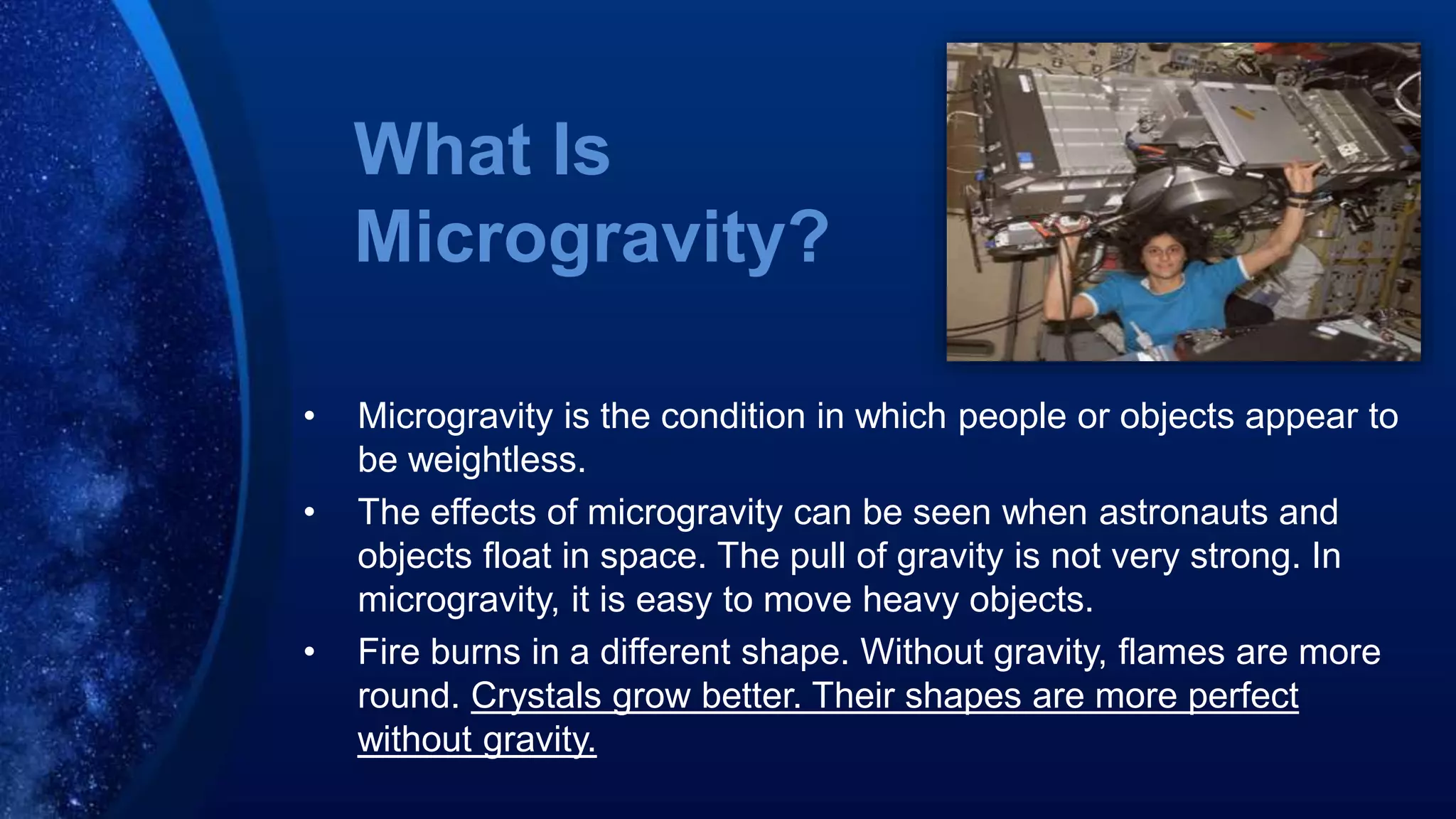 What Is Microgravity?

• Microgravity is the condition in which people or objects appear to be weightless.
• The effects of microgravity can be seen when astronauts and objects float in space. The pull of gravity is not very strong. In microgravity, it is easy to move heavy objects.
• Fire burns in a different shape. Without gravity, flames are more round. Crystals grow better. Their shapes are more perfect without gravity.